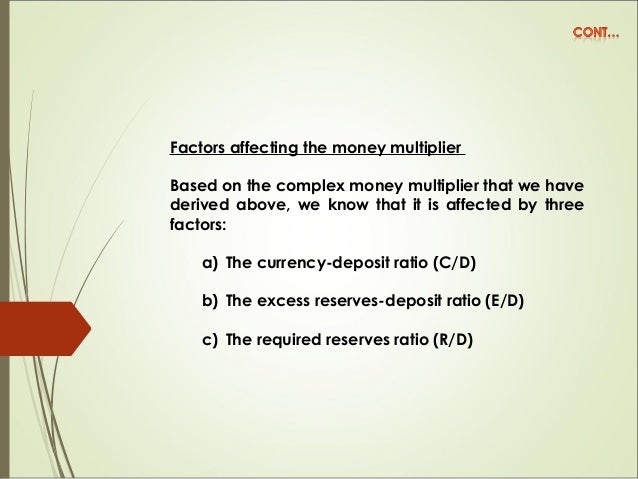 CONT…

Factors affecting the money multiplier

Based on the complex money multiplier that we have derived above, we know that it is affected by three factors:

a) The currency-deposit ratio (C/D)

b) The excess reserves-deposit ratio (E/D)

c) The required reserves ratio (R/D)